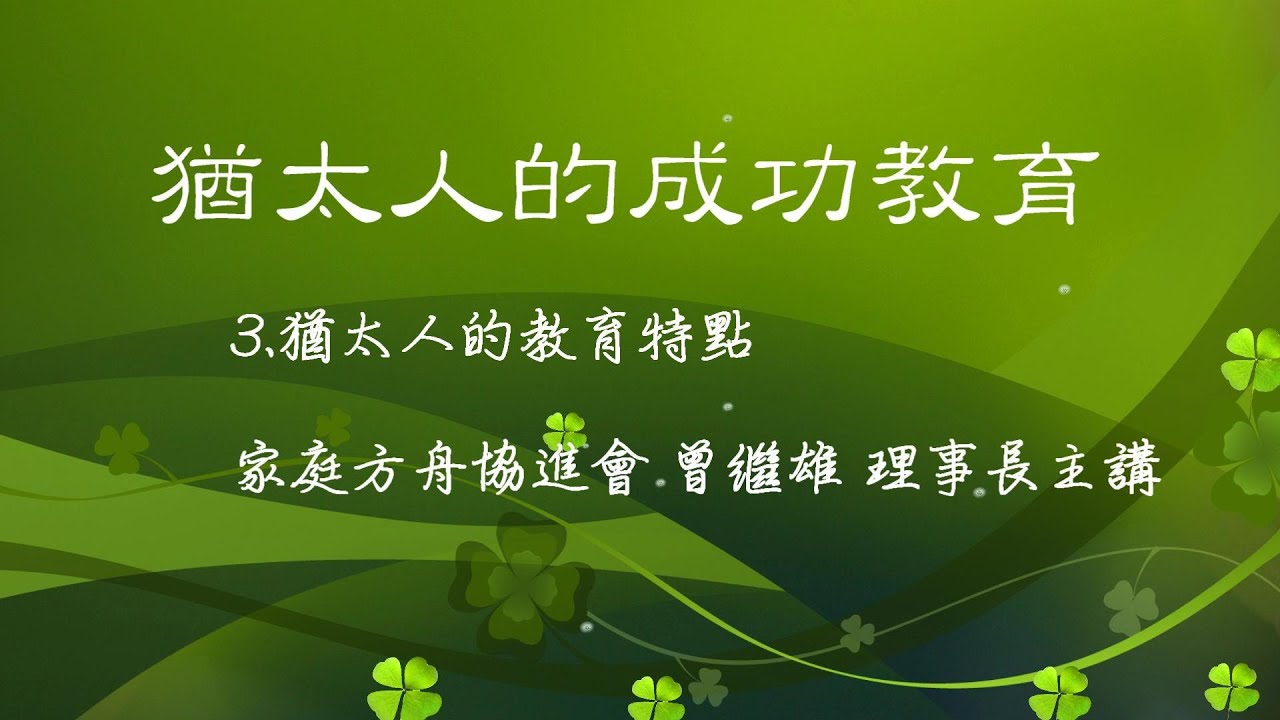 猶太人的成功教育

3.猶太人的教育特點

家庭方舟協進會 曾繼雄 理事長主講